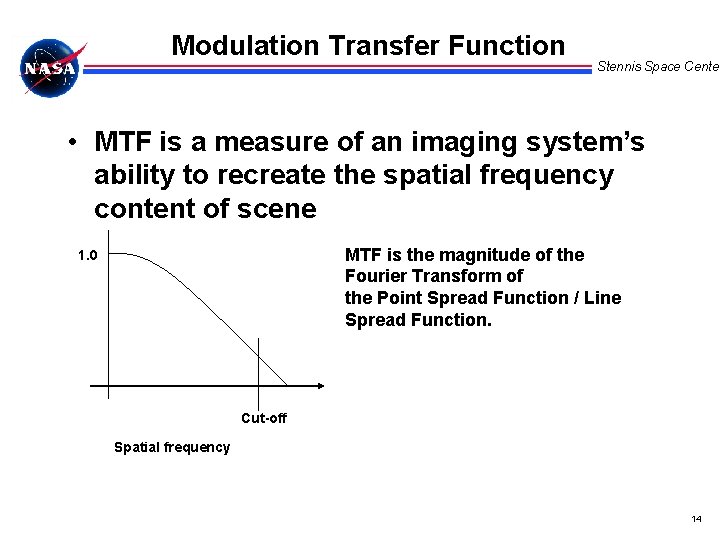 NASA

Modulation Transfer Function

Stennis Space Cente

• MTF is a measure of an imaging system's ability to recreate the spatial frequency content of scene

1.0

Cut-off

Spatial frequency

MTF is the magnitude of the Fourier Transform of the Point Spread Function / Line Spread Function.

14